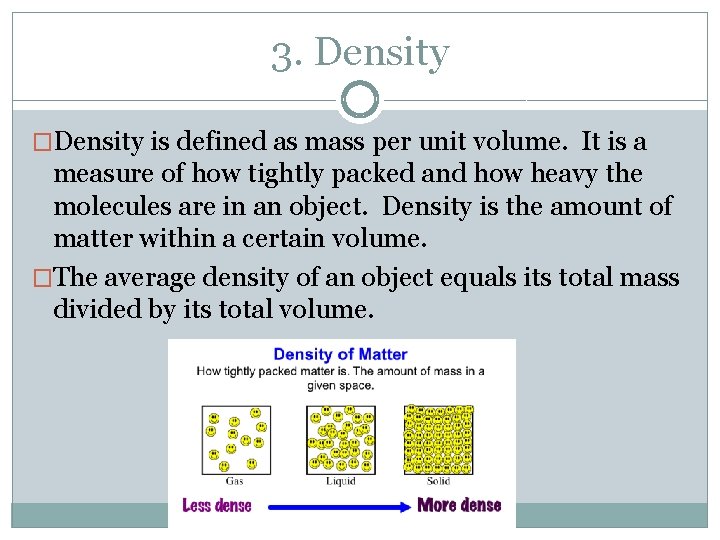 3. Density

□Density is defined as mass per unit volume. It is a measure of how tightly packed and how heavy the molecules are in an object. Density is the amount of matter within a certain volume.

□The average density of an object equals its total mass divided by its total volume.

Density of Matter

How tightly packed matter is. The amount of mass in a given space.

Gas

Liquid

Solid

Less dense

More dense